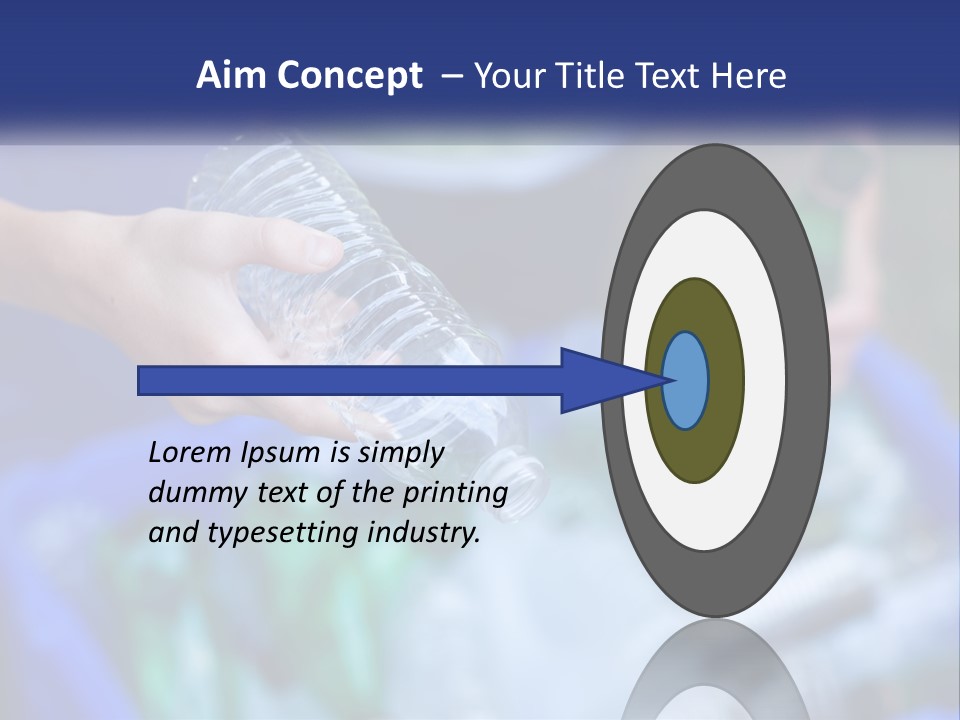 Aim Concept – Your Title Text Here

Lorem Ipsum is simply dummy text of the printing and typesetting industry.